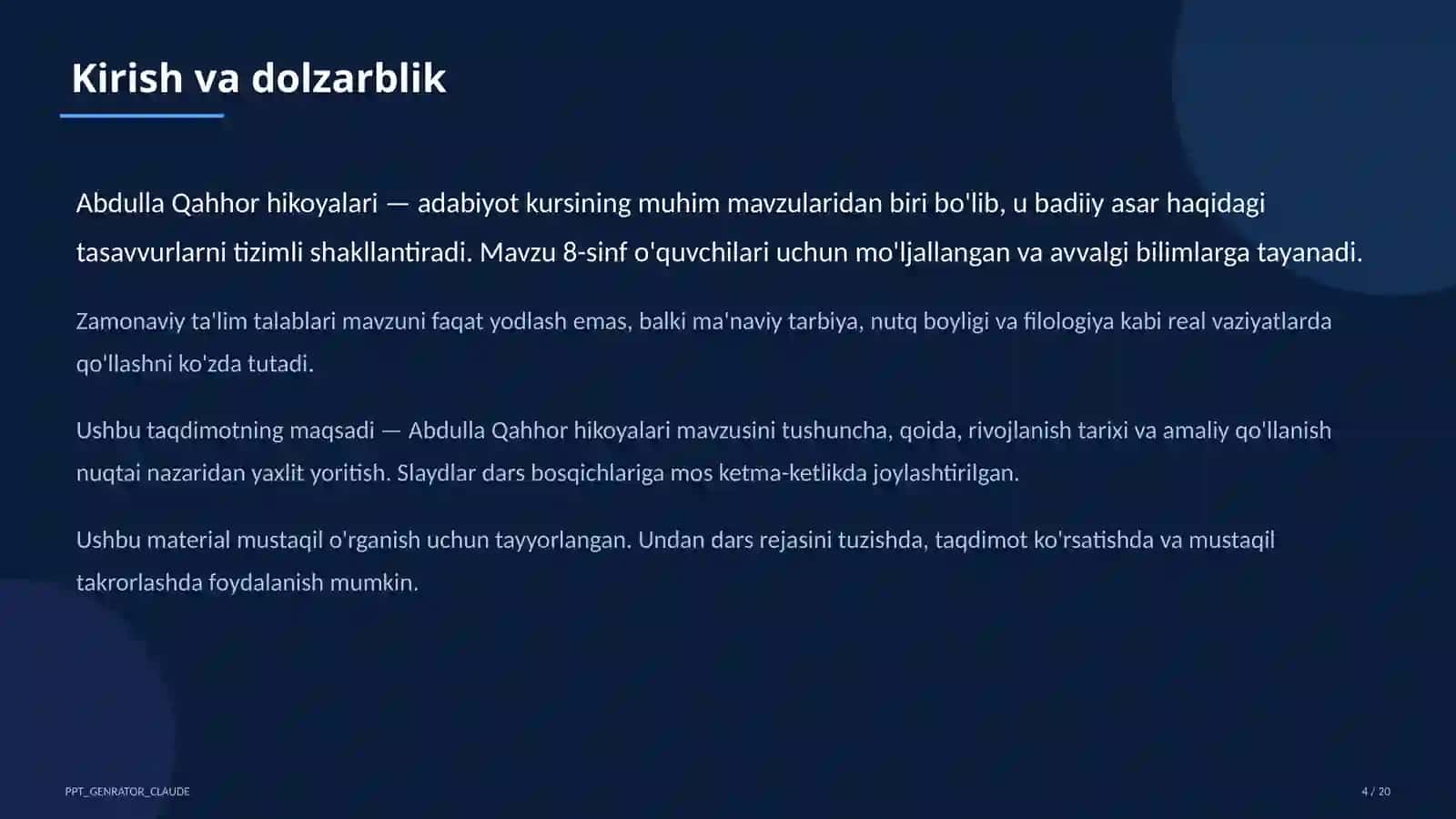 Kirish va dolzarblik

Abdulla Qahhor hikoyalari — adabiyot kursining muhim mavzularidan biri bo'lib, u badiiy asar haqidagi tasavvurlarni tizimli shakllantiradi. Mavzu 8-sinf o'quvchilari uchun mo'ljallangan va avvalgi bilimlarga tayanadi.

Zamonaviy ta'lim talablari mavzuni faqat yodlash emas, balki ma'naviy tarbiya, nutq boyligi va filologiya kabi real vaziyatlarda qo'llashni ko'zda tutadi.

Ushbu taqdimotning maqsadi — Abdulla Qahhor hikoyalari mavzusini tushuncha, qoida, rivojlanish tarixi va amaliy qo'llanish nuqtai nazaridan yaxlit yoritish. Slaydlar dars bosqichlariga mos ketma-ketlikda joylashtirilgan.

Ushbu material mustaqil o'rganish uchun tayyorlangan. Undan dars rejasini tuzishda, taqdimot ko'rsatishda va mustaqil takrorlashda foydalanish mumkin.

PPT_GENRATOR_CLAUDE

4 / 20